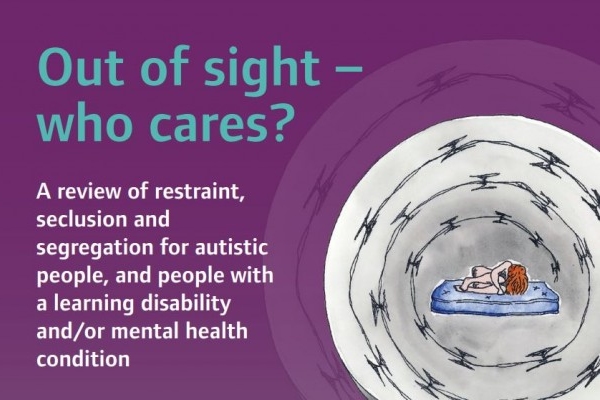 Out of sight – who cares?

A review of restraint, seclusion and segregation for autistic people, and people with a learning disability and/or mental health condition